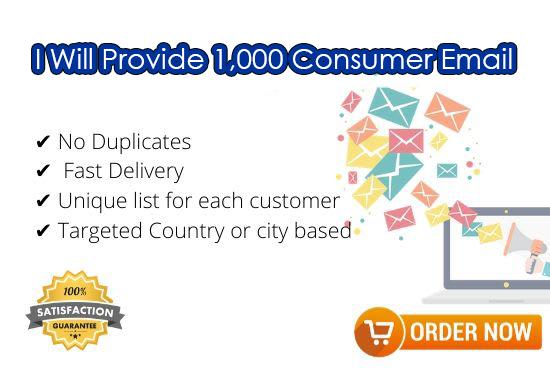 I Will Provide 1,000 Consumer Email

✔ No Duplicates
✔ Fast Delivery
✔ Unique list for each customer
✔ Targeted Country or city based

100%
SATISFACTION
GUARANTEE

ORDER NOW